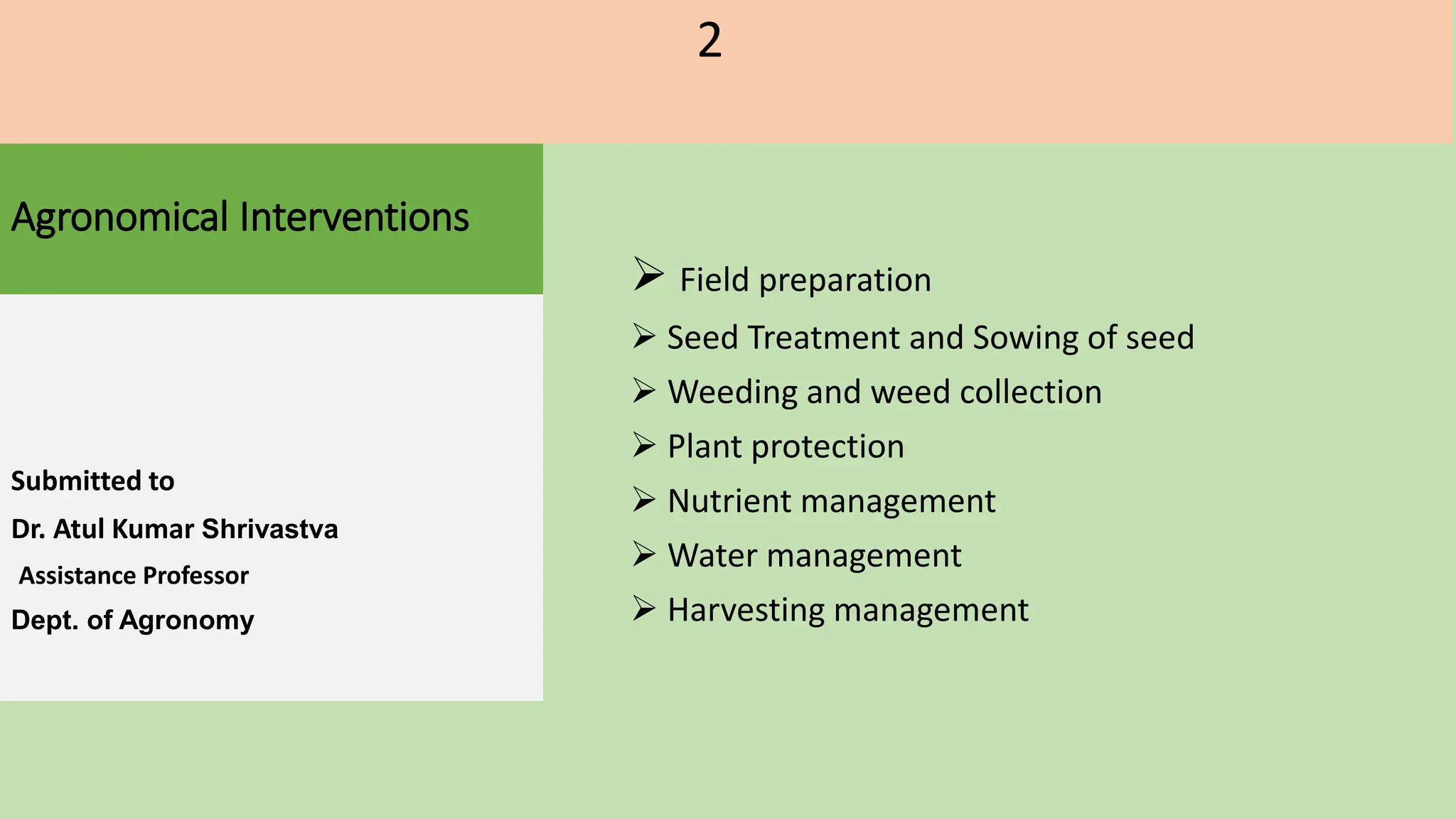 2

Agronomical Interventions

Submitted to

Dr. Atul Kumar Shrivastva

Assistance Professor

Dept. of Agronomy

➢ Field preparation
➢ Seed Treatment and Sowing of seed
➢ Weeding and weed collection
➢ Plant protection
➢ Nutrient management
➢ Water management
➢ Harvesting management